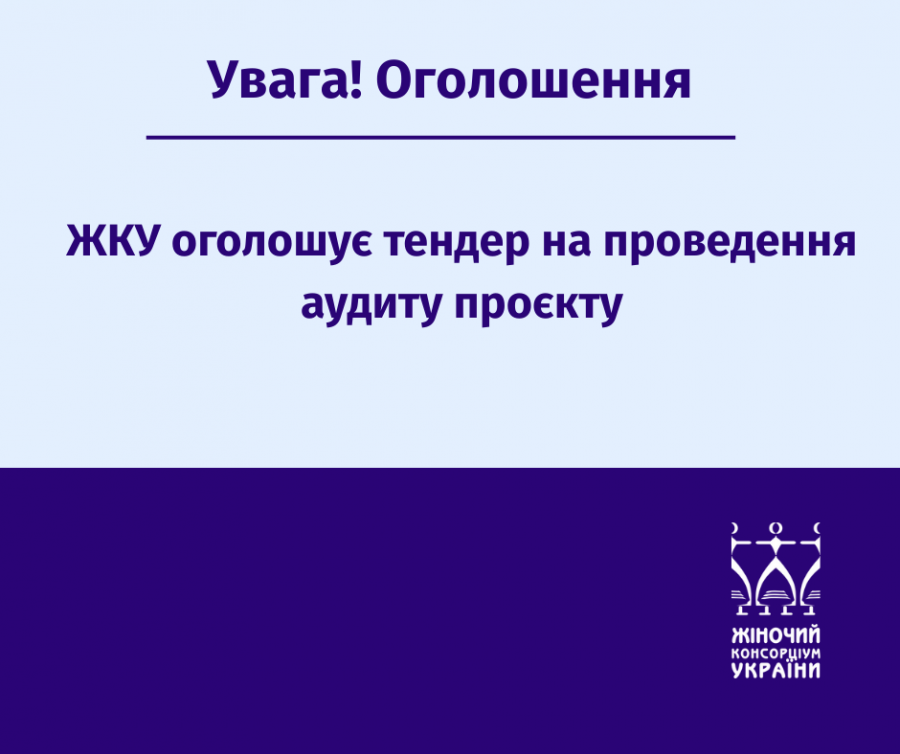 Увага! Оголошення

ЖКУ оголошує тендер на проведення аудиту проєкту

ЖІНОЧИЙ
КОНСОРЦІУМ
УКРАЇНИ